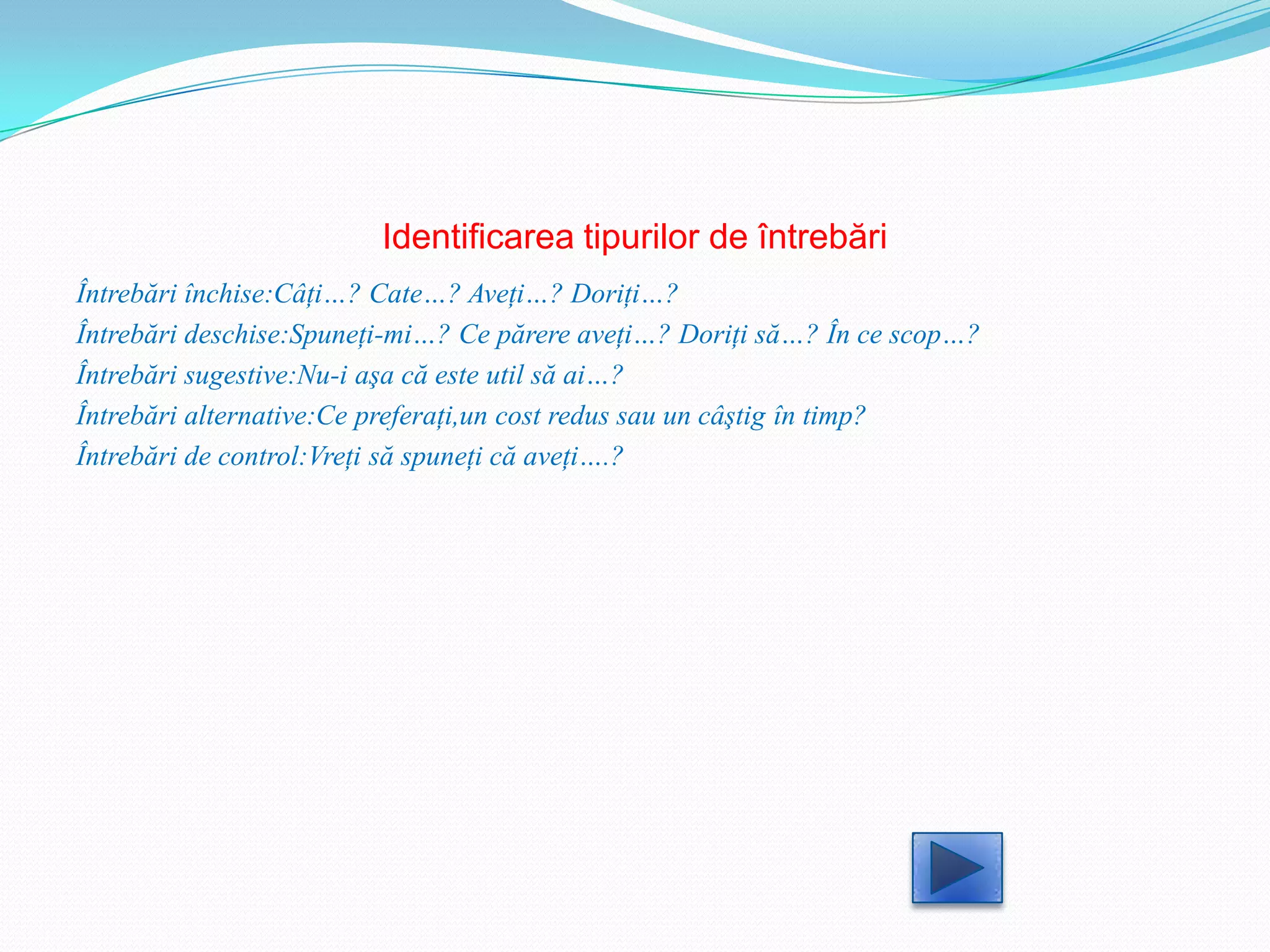 Identificarea tipurilor de întrebări

Întrebări închise:Câți…? Cate…? Aveți…? Doriți…?

Întrebări deschise:Spuneți-mi…? Ce părere aveți…? Doriți să…? În ce scop…?

Întrebări sugestive:Nu-i aşa că este util să ai…?

Întrebări alternative:Ce preferați,un cost redus sau un câştig în timp?

Întrebări de control:Vreți să spuneți că aveți….?